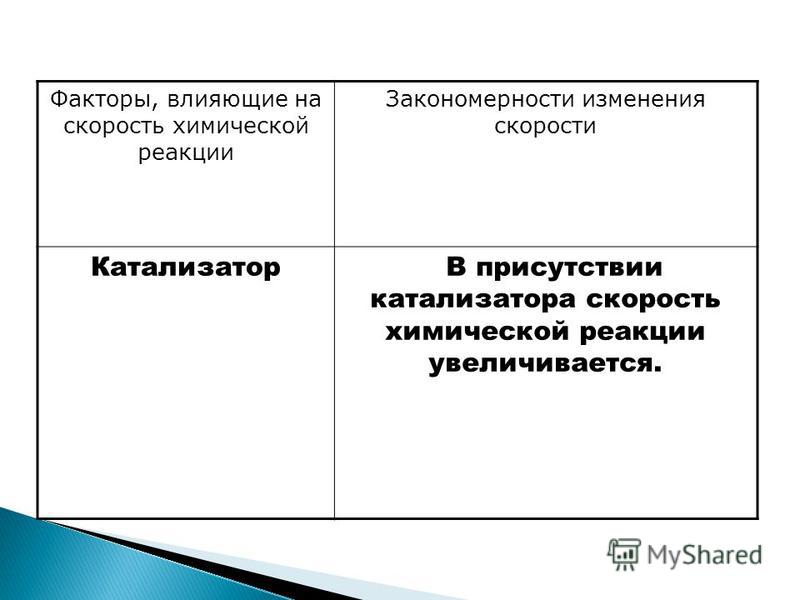 | Факторы, влияющие на скорость химической реакции | Закономерности изменения скорости |
|---|---|
| **Катализатор** | **В присутствии катализатора скорость химической реакции увеличивается.** |

MyShared